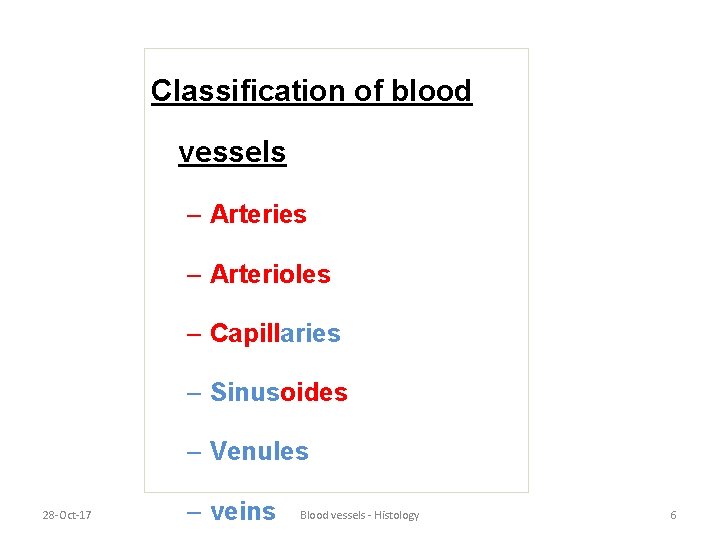 Classification of blood vessels

– Arteries
– Arterioles
– Capillaries
– Sinusoides
– Venules
– veins

28-Oct-17

Blood vessels - Histology

6